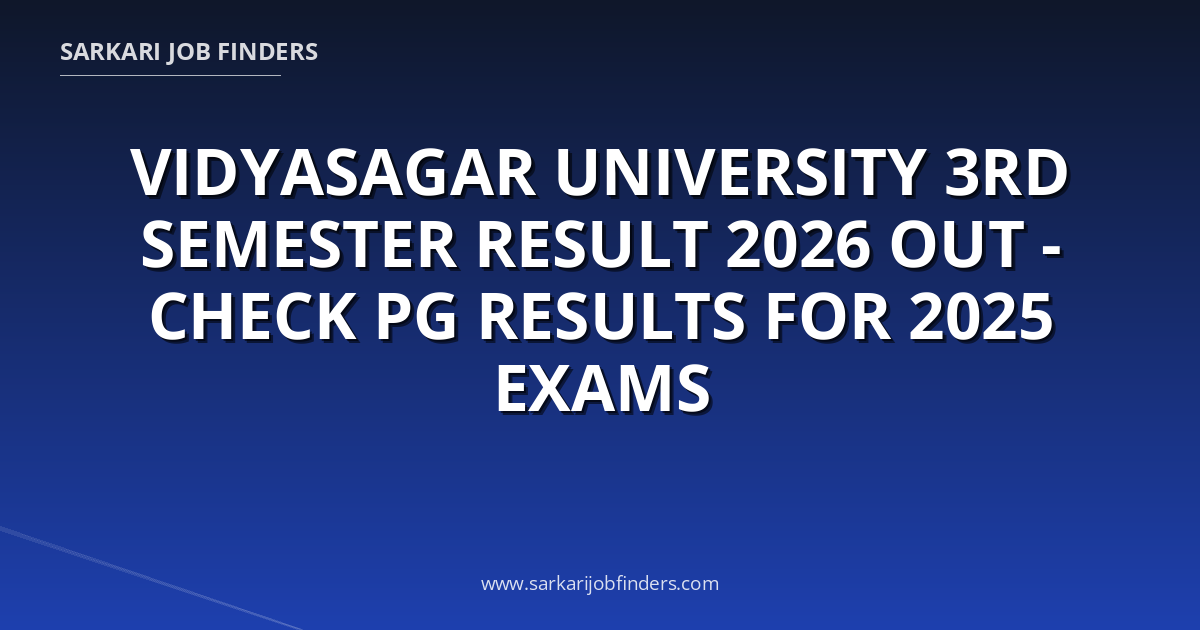 SARKARI JOB FINDERS

VIDYASAGAR UNIVERSITY 3RD SEMESTER RESULT 2026 OUT - CHECK PG RESULTS FOR 2025 EXAMS

www.sarkarijobfinders.com